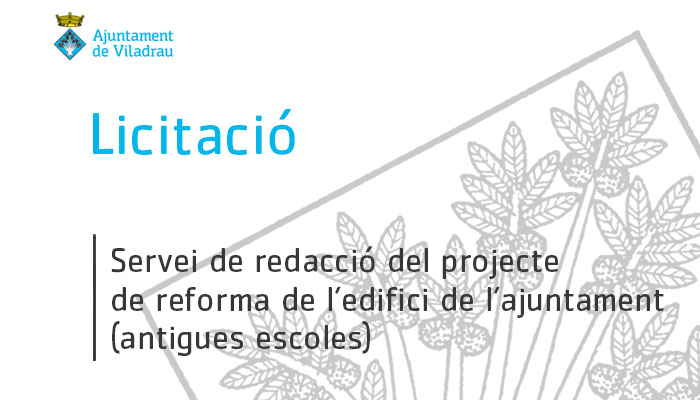 Ajuntament de Viladrau

Licitació

Servei de redacció del projecte de reforma de l'edifici de l'ajuntament (antigues escoles)